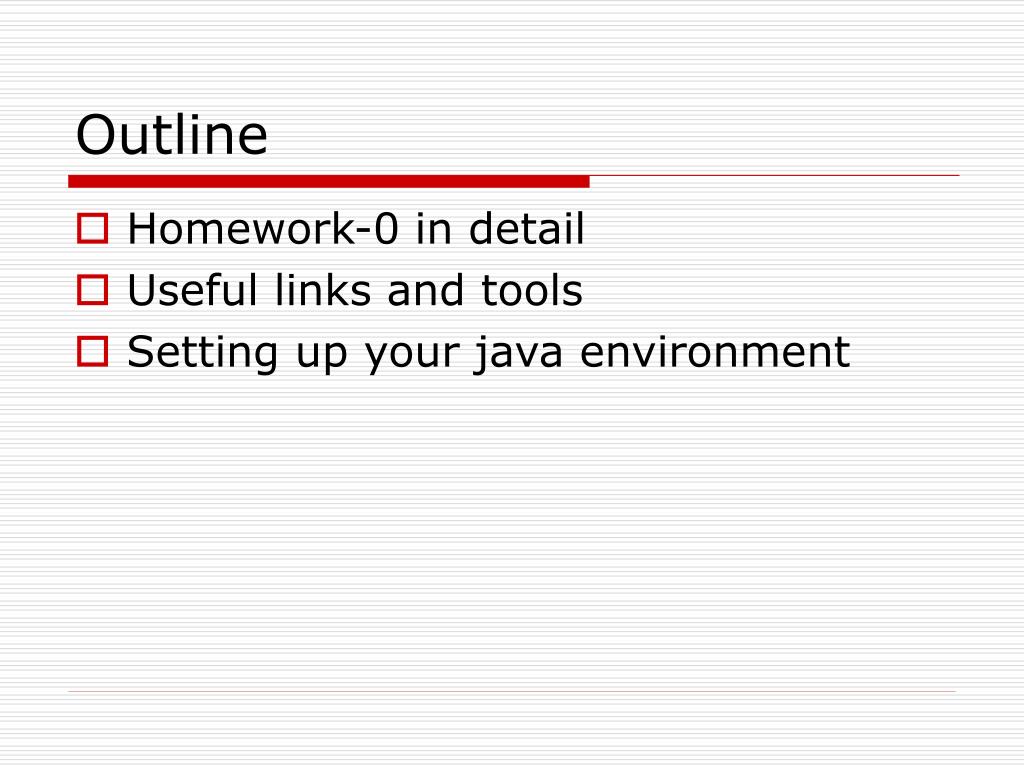 Outline

Homework-0 in detail
Useful links and tools
Setting up your java environment